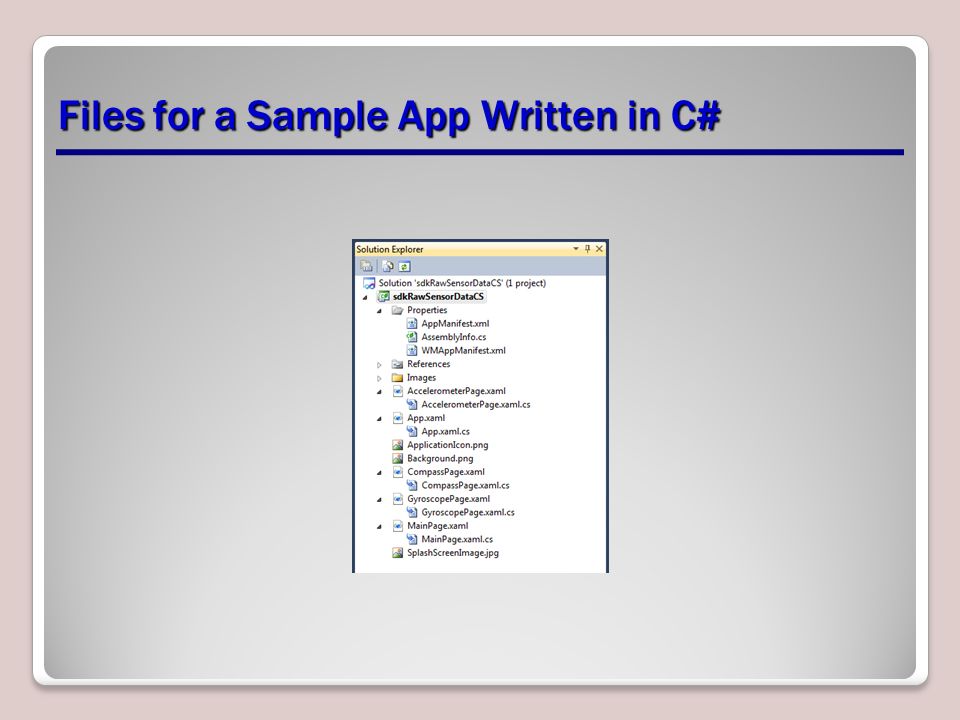 Files for a Sample App Written in C#

Solution Explorer

Solution 'sdkRawSensorDataCS' (1 project)
sdkRawSensorDataCS
Properties
AppManifest.xml
AssemblyInfo.cs
WMAppManifest.xml
References
Images
AccelerometerPage.xaml
AccelerometerPage.xaml.cs
App.xaml
App.xaml.cs
ApplicationIcon.png
Background.png
CompassPage.xaml
CompassPage.xaml.cs
GyroscopePage.xaml
GyroscopePage.xaml.cs
MainPage.xaml
MainPage.xaml.cs
SplashScreenImage.jpg